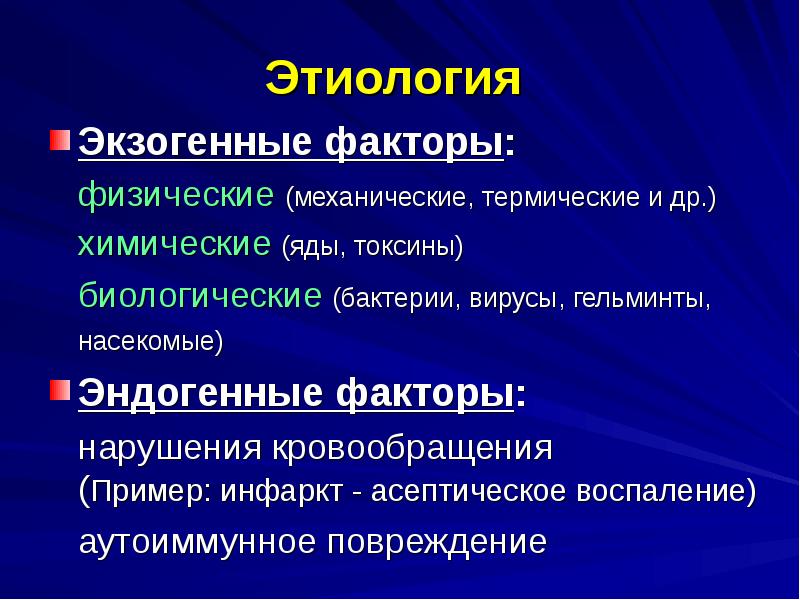 Этиология

Экзогенные факторы:
физические (механические, термические и др.)
химические (яды, токсины)
биологические (бактерии, вирусы, гельминты, насекомые)

Эндогенные факторы:
нарушения кровообращения
(Пример: инфаркт - асептическое воспаление)
аутоиммунное повреждение